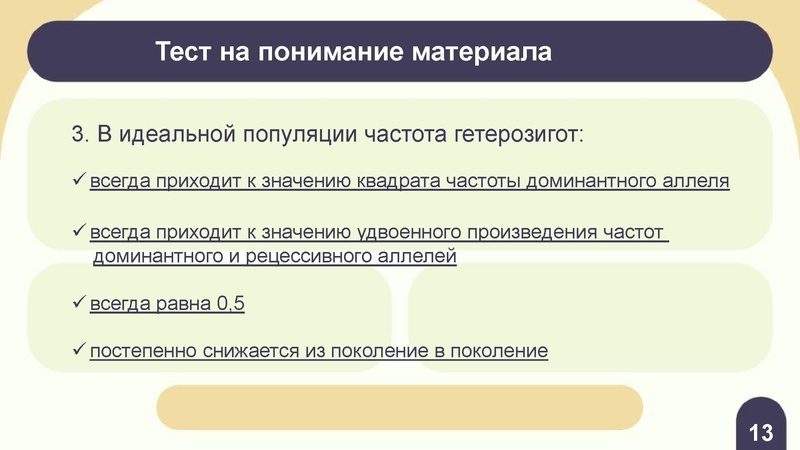 Тест на понимание материала

3. В идеальной популяции частота гетерозигот:

✓ всегда приходит к значению квадрата частоты доминантного аллеля

✓ всегда приходит к значению удвоенного произведения частот доминантного и рецессивного аллелей

✓ всегда равна 0,5

✓ постепенно снижается из поколение в поколение

13